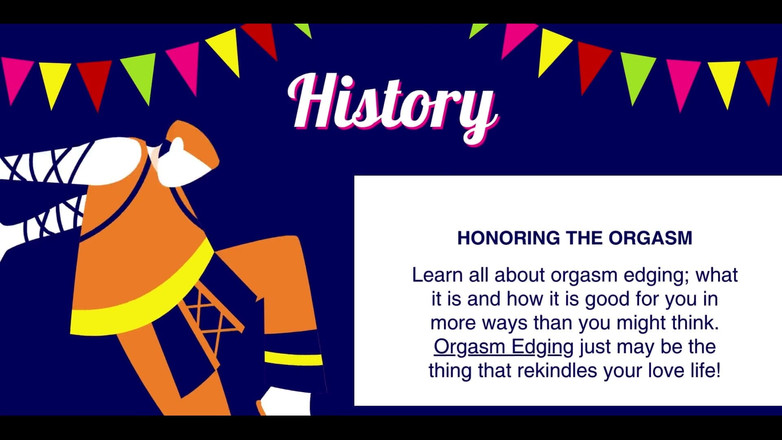 History

HONORING THE ORGASM

Learn all about orgasm edging; what it is and how it is good for you in more ways than you might think. Orgasm Edging just may be the thing that rekindles your love life!